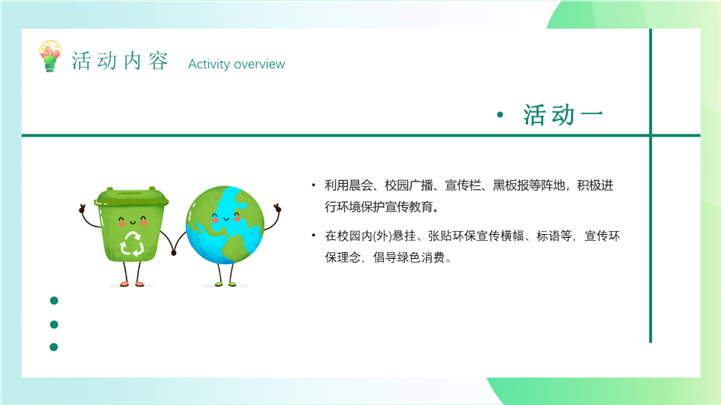 活动内容 Activity overview

• 活动一

• 利用晨会、校园广播、宣传栏、黑板报等阵地，积极进行环境保护宣传教育。

• 在校园内(外)悬挂、张贴环保宣传横幅、标语等，宣传环保理念，倡导绿色消费。